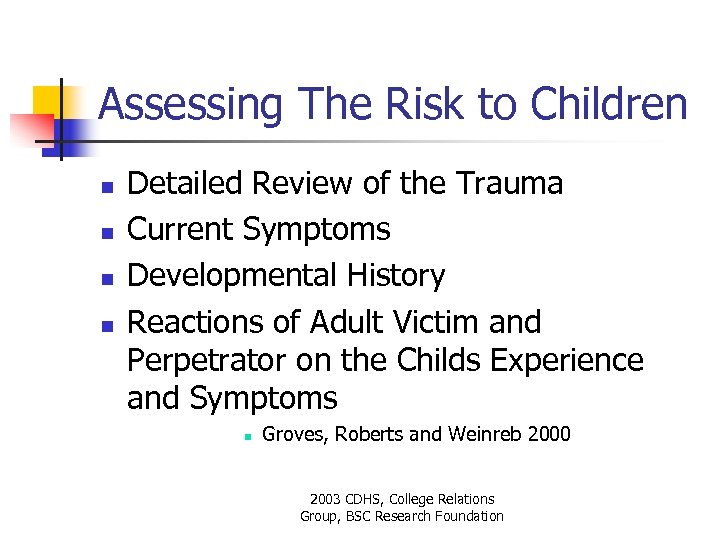 Assessing The Risk to Children

- Detailed Review of the Trauma
- Current Symptoms
- Developmental History
- Reactions of Adult Victim and Perpetrator on the Childs Experience and Symptoms
  - Groves, Roberts and Weinreb 2000

2003 CDHS, College Relations Group, BSC Research Foundation